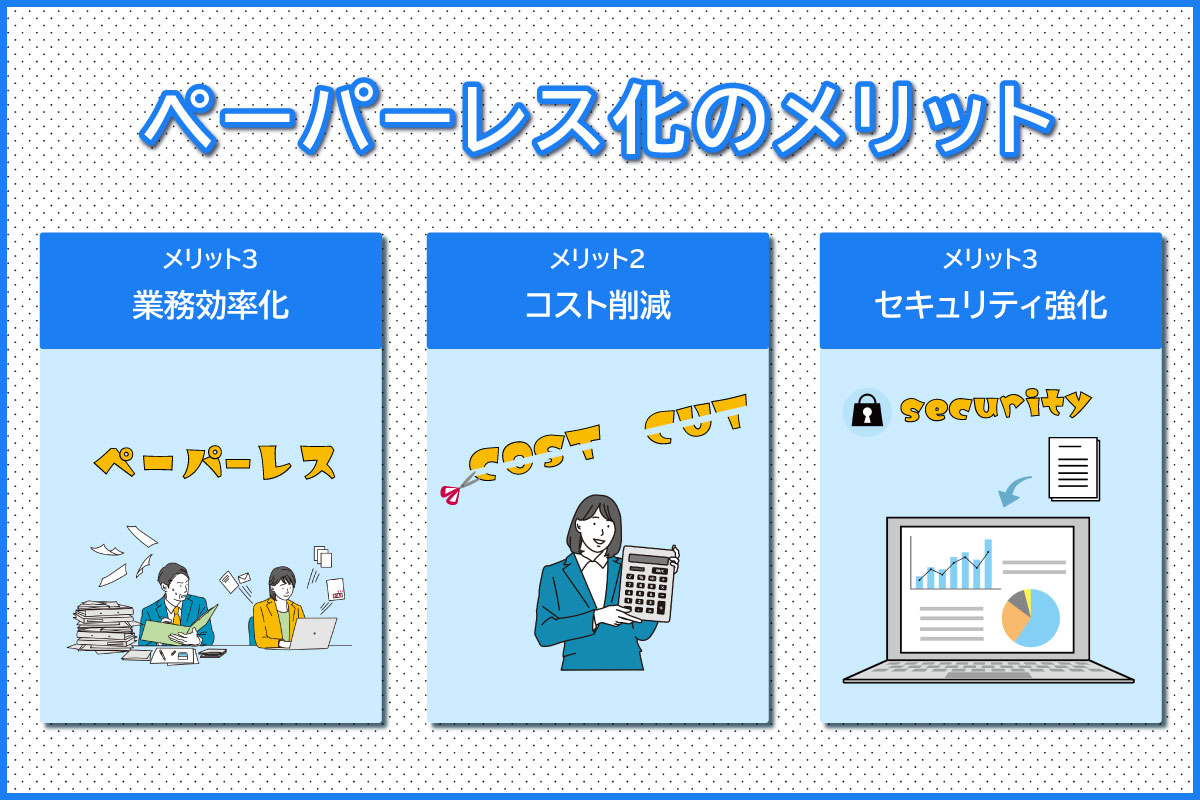 ペーパーレス化のメリット

メリット3
業務効率化

ペーパーレス

メリット2
コスト削減

COST CUT

メリット3
セキュリティ強化

security